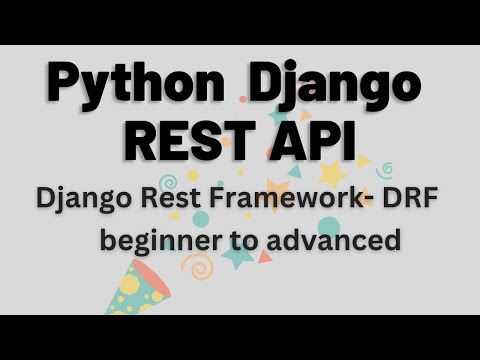 Python Django
REST API

Django Rest Framework- DRF
beginner to advanced